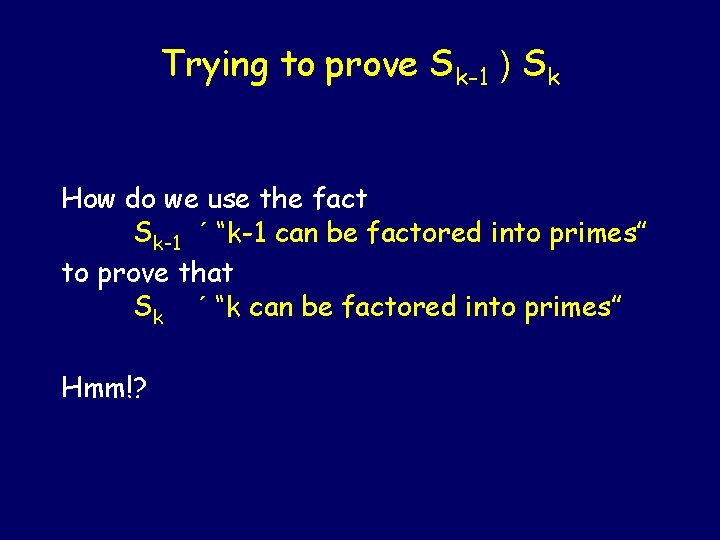 Trying to prove $S_{k-1}$ ) $S_k$

How do we use the fact
$S_{k-1}$ ´ “k-1 can be factored into primes”
to prove that
$S_k$ ´ “k can be factored into primes”

Hmm!?